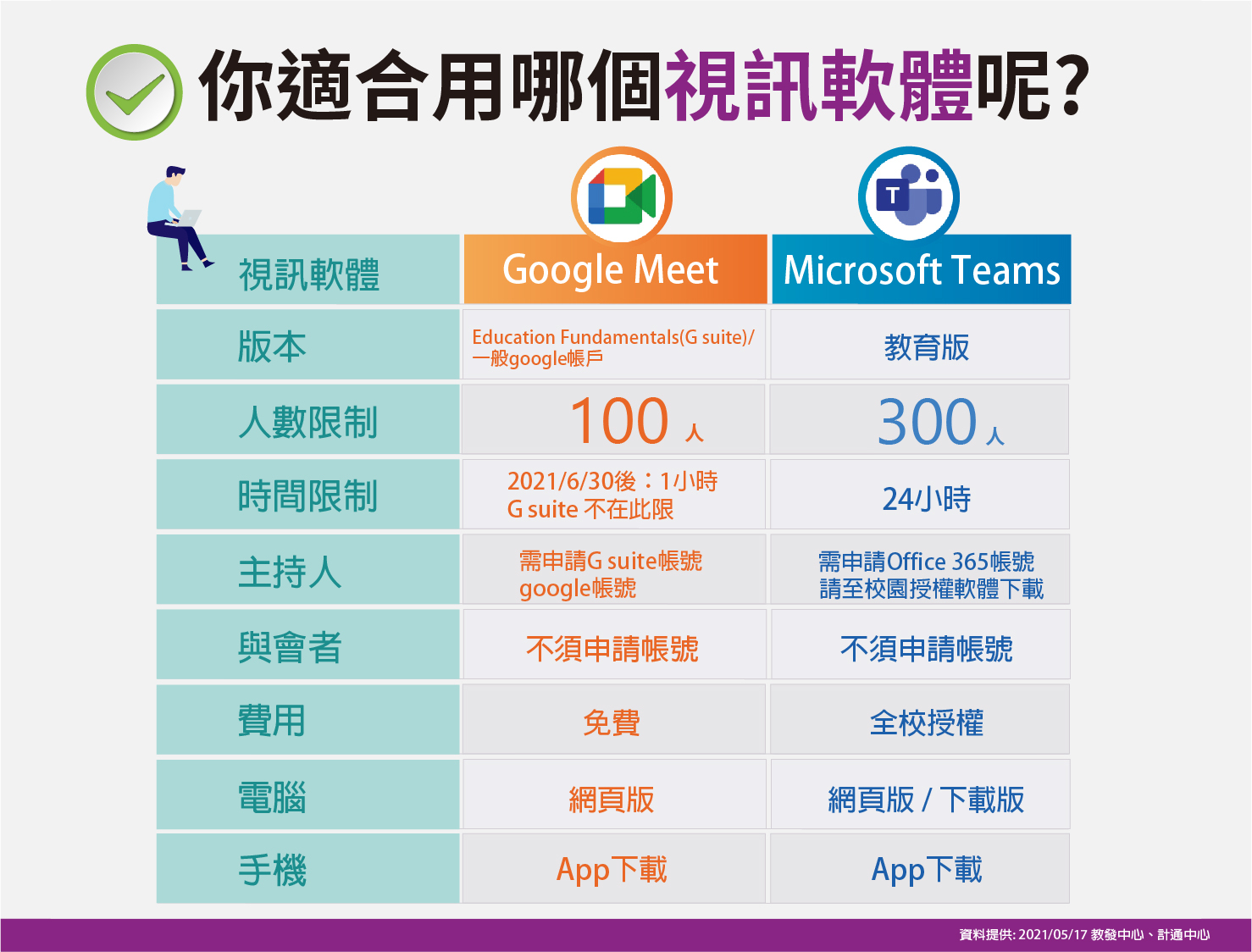 你適合用哪個視訊軟體呢?

| 視訊軟體 | Google Meet | Microsoft Teams |
|---|---|---|
| 版本 | Education Fundamentals(G suite)/ 一般google帳戶 | 教育版 |
| 人數限制 | 100 人 | 300 人 |
| 時間限制 | 2021/6/30後：1小時 G suite 不在此限 | 24小時 |
| 主持人 | 需申請G suite帳號 google帳號 | 需申請Office 365帳號 請至校園授權軟體下載 |
| 與會者 | 不須申請帳號 | 不須申請帳號 |
| 費用 | 免費 | 全校授權 |
| 電腦 | 網頁版 | 網頁版 / 下載版 |
| 手機 | App下載 | App下載 |

資料提供: 2021/05/17 教發中心、計通中心